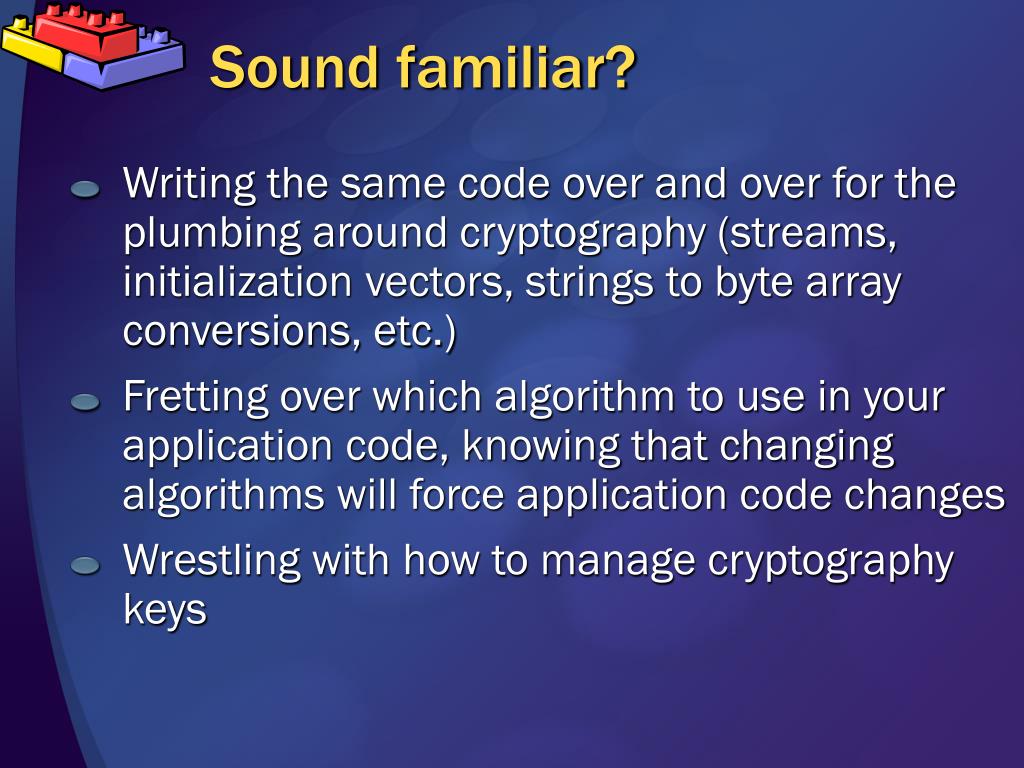 Sound familiar?

Writing the same code over and over for the plumbing around cryptography (streams, initialization vectors, strings to byte array conversions, etc.)

Fretting over which algorithm to use in your application code, knowing that changing algorithms will force application code changes

Wrestling with how to manage cryptography keys